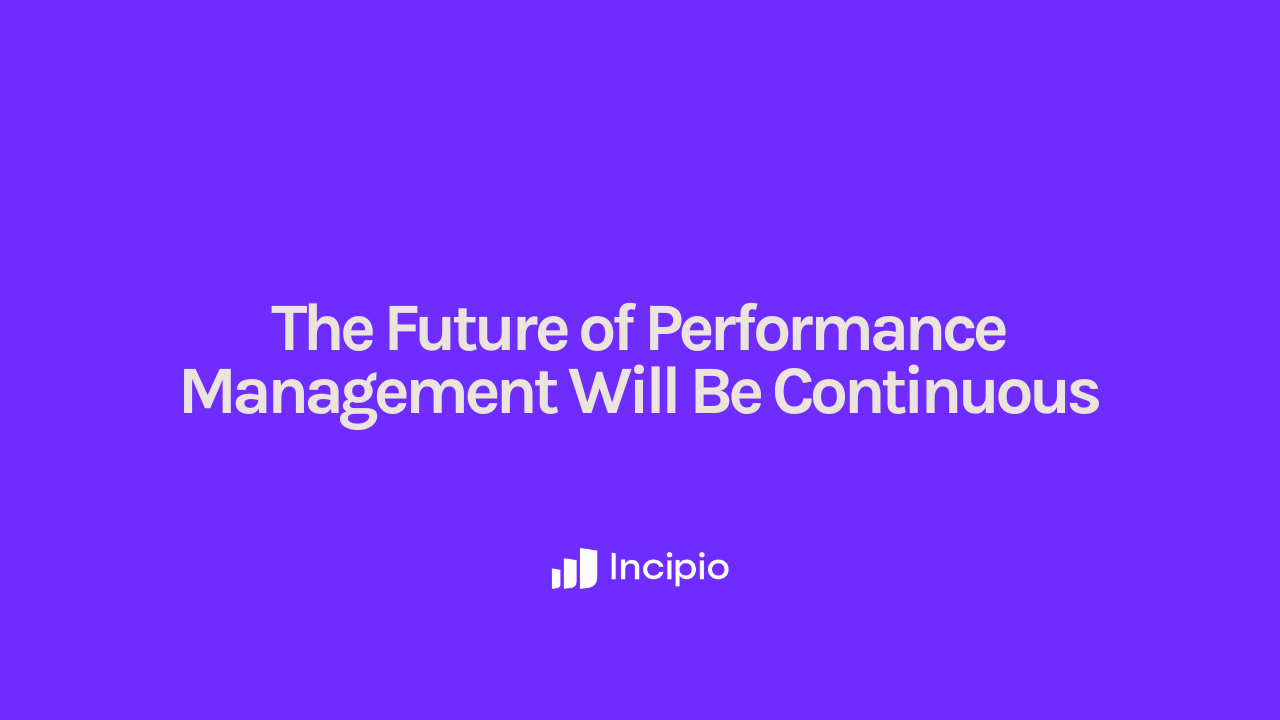 The Future of Performance Management Will Be Continuous

Incipio